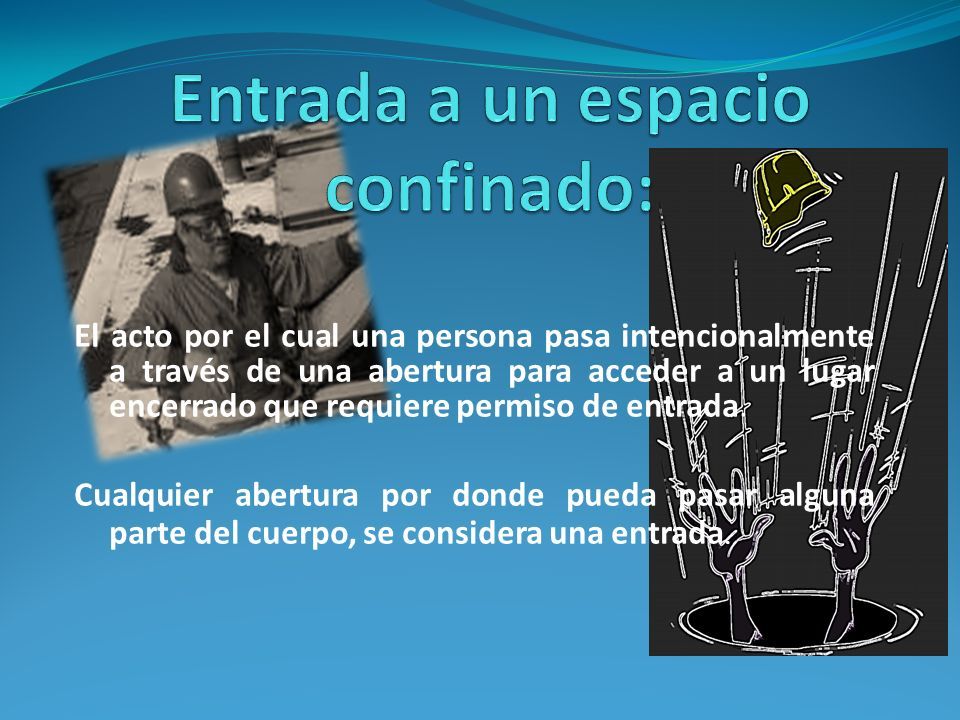 Entrada a un espacio confinado:

El acto por el cual una persona pasa intencionalmente a través de una abertura para acceder a un lugar encerrado que requiere permiso de entrada

Cualquier abertura por donde pueda pasar alguna parte del cuerpo, se considera una entrada.